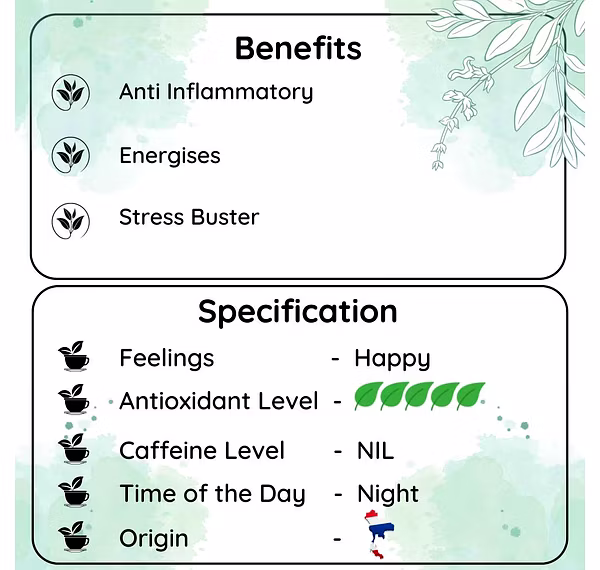 Benefits

Anti Inflammatory

Energises

Stress Buster

Specification

Feelings - Happy

Antioxidant Level -

Caffeine Level - NIL

Time of the Day - Night

Origin -